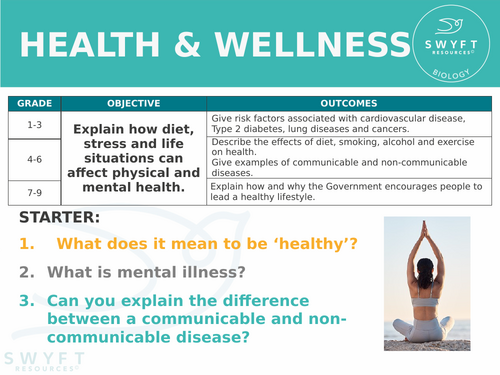 HEALTH & WELLNESS

SWYFT RESOURCES©

BIOLOGY

| GRADE | OBJECTIVE | OUTCOMES |
|---|---|---|
| 1-3 | Explain how diet, stress and life situations can affect physical and mental health. | Give risk factors associated with cardiovascular disease, Type 2 diabetes, lung diseases and cancers. |
| 4-6 | | Describe the effects of diet, smoking, alcohol and exercise on health. Give examples of communicable and non-communicable diseases. |
| 7-9 | | Explain how and why the Government encourages people to lead a healthy lifestyle. |

STARTER:

1. What does it mean to be ‘healthy’?

2. What is mental illness?

3. Can you explain the difference between a communicable and non-communicable disease?

SWYFT RESOURCES©